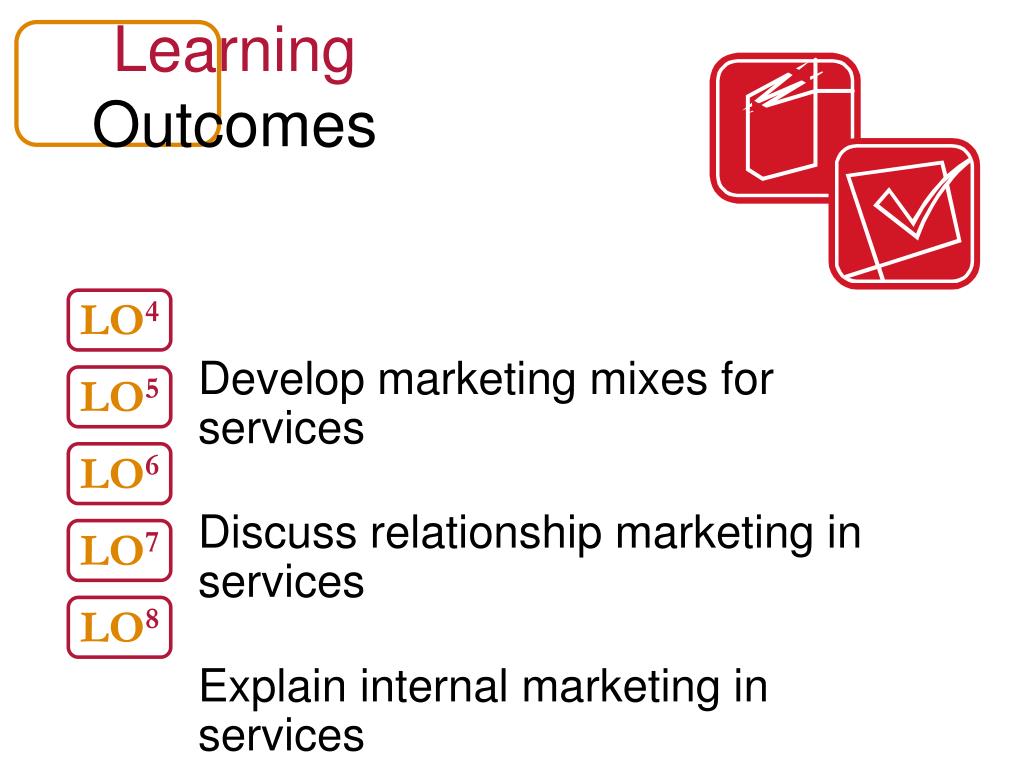 Learning Outcomes

LO$^4$

LO$^5$

LO$^6$

LO$^7$

LO$^8$

Develop marketing mixes for services

Discuss relationship marketing in services

Explain internal marketing in services